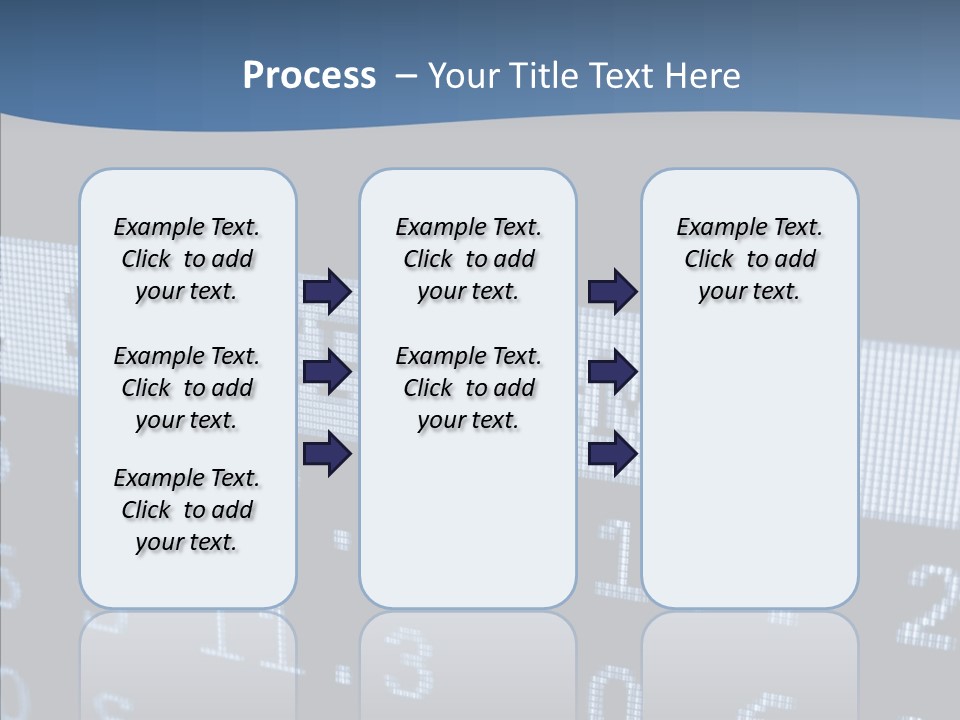 Process – Your Title Text Here

Example Text. Click to add your text.

Example Text. Click to add your text.

Example Text. Click to add your text.

Example Text. Click to add your text.

Example Text. Click to add your text.

Example Text. Click to add your text.